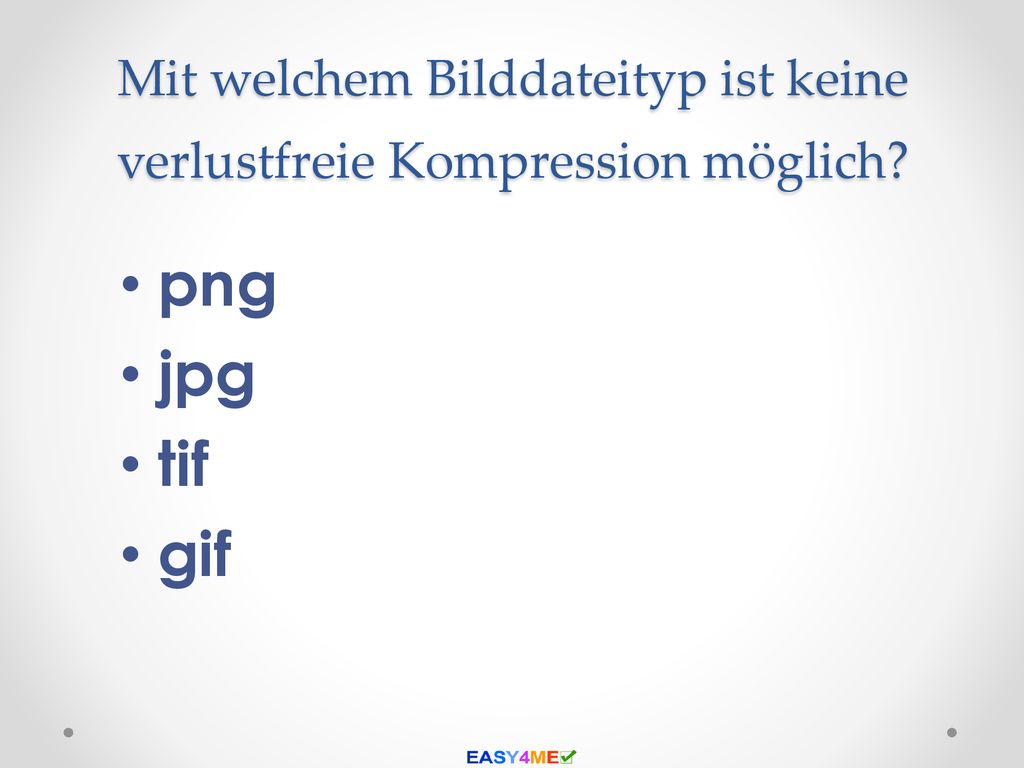 Mit welchem Bilddateityp ist keine verlustfreie Kompression möglich?

• png
• jpg
• tif
• gif

EASY4ME